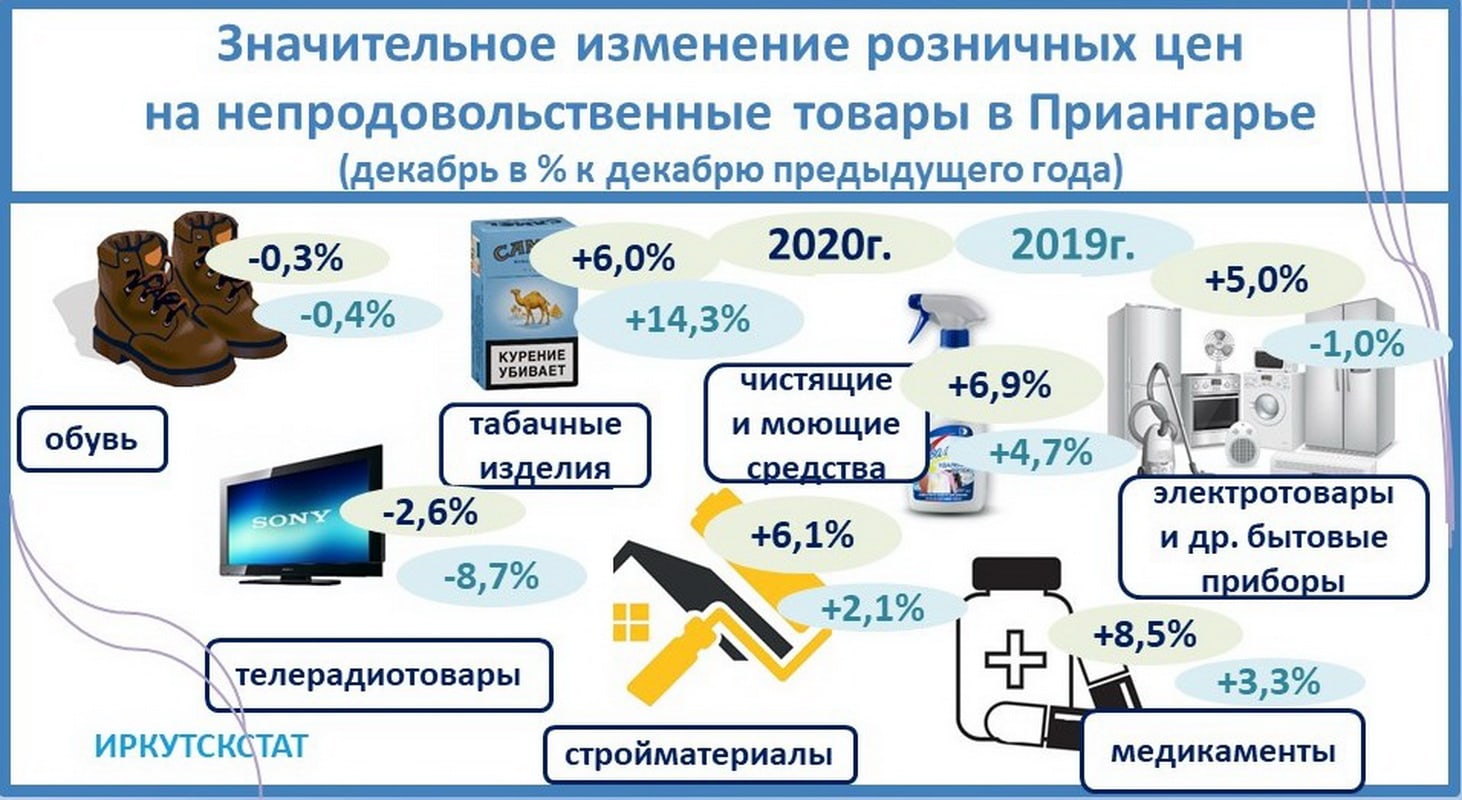 Значительное изменение розничных цен на непродовольственные товары в Приангарье
(декабрь в % к декабрю предыдущего года)

2020г.
2019г.

-0,3%
-0,4%
обувь

CAMEL
КУРЕНИЕ УБИВАЕТ
+6,0%
+14,3%
табачные изделия

чистящие и моющие средства
+6,9%
+4,7%

+5,0%
-1,0%
электротовары и др. бытовые приборы

SONY
-2,6%
-8,7%
телерадиотовары

+6,1%
+2,1%
стройматериалы

+8,5%
+3,3%
медикаменты

ИРКУТСКСТАТ